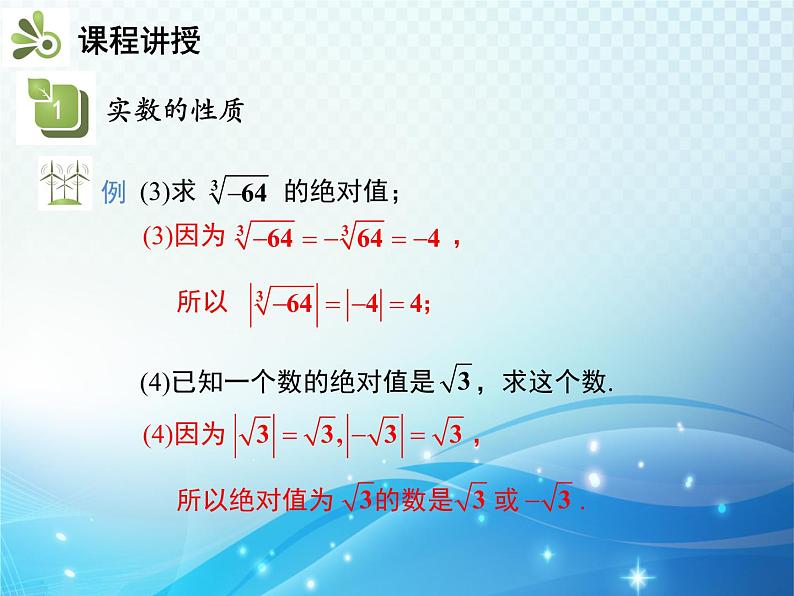 课程讲授

1

实数的性质

例 (3)求 $\sqrt[3]{-64}$ 的绝对值；

(3)因为 $\sqrt[3]{-64}=-\sqrt[3]{64}=-4$ ，

所以 $\left|\sqrt[3]{-64}\right|=\left|-4\right|=4$;

(4)已知一个数的绝对值是 $\sqrt{3}$，求这个数.

(4)因为 $\left|\sqrt{3}\right|=\sqrt{3},\left|-\sqrt{3}\right|=\sqrt{3}$ ，

所以绝对值为 $\sqrt{3}$的数是$\sqrt{3}$ 或 $-\sqrt{3}$ .